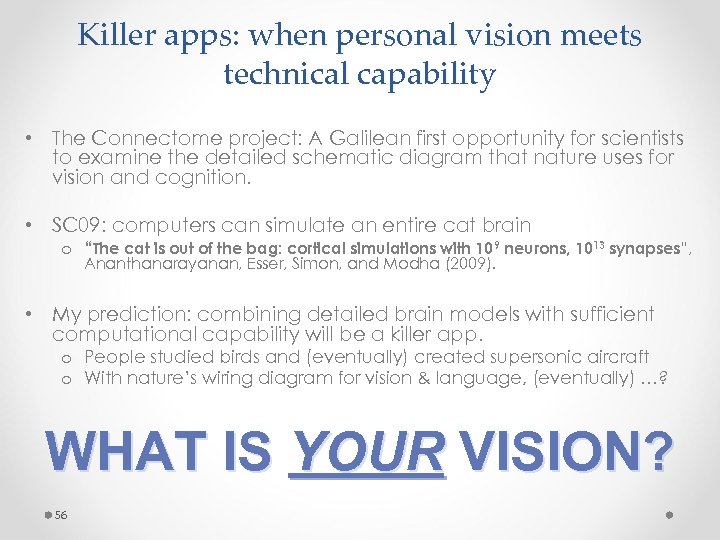 Killer apps: when personal vision meets technical capability

• The Connectome project: A Galilean first opportunity for scientists to examine the detailed schematic diagram that nature uses for vision and cognition.

• SC09: computers can simulate an entire cat brain
  o "The cat is out of the bag: cortical simulations with $10^9$ neurons, $10^{13}$ synapses", Ananthanarayanan, Esser, Simon, and Modha (2009).

• My prediction: combining detailed brain models with sufficient computational capability will be a killer app.
  o People studied birds and (eventually) created supersonic aircraft
  o With nature's wiring diagram for vision & language, (eventually) …?

WHAT IS YOUR VISION?

56